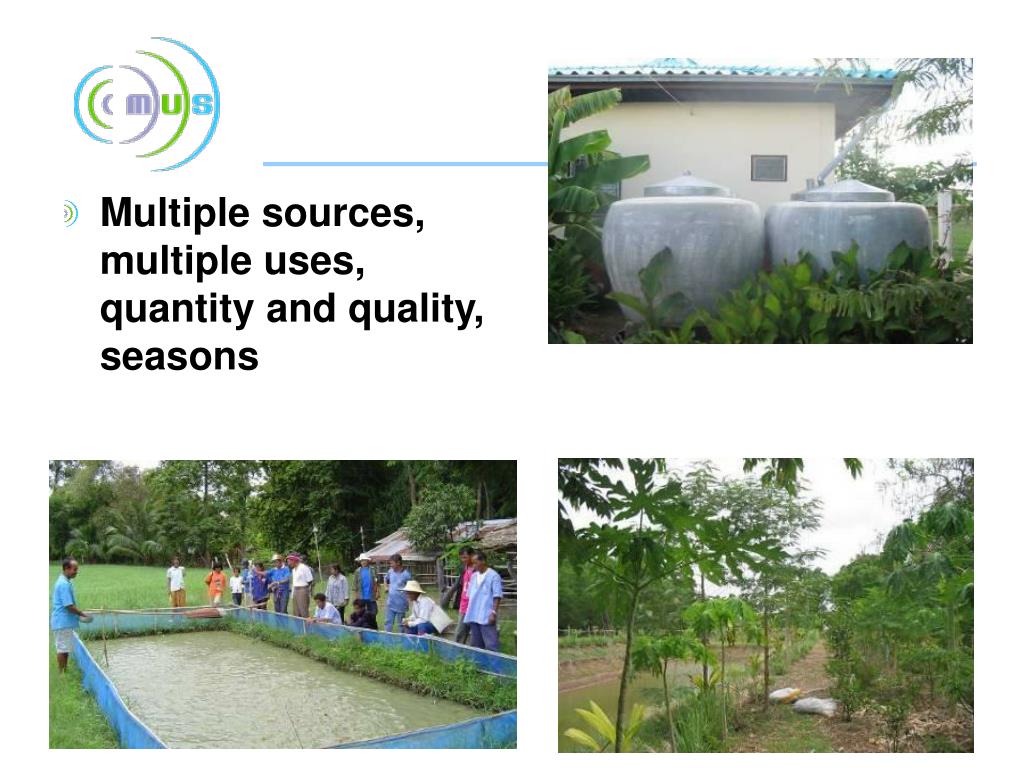 mus

Multiple sources, multiple uses, quantity and quality, seasons